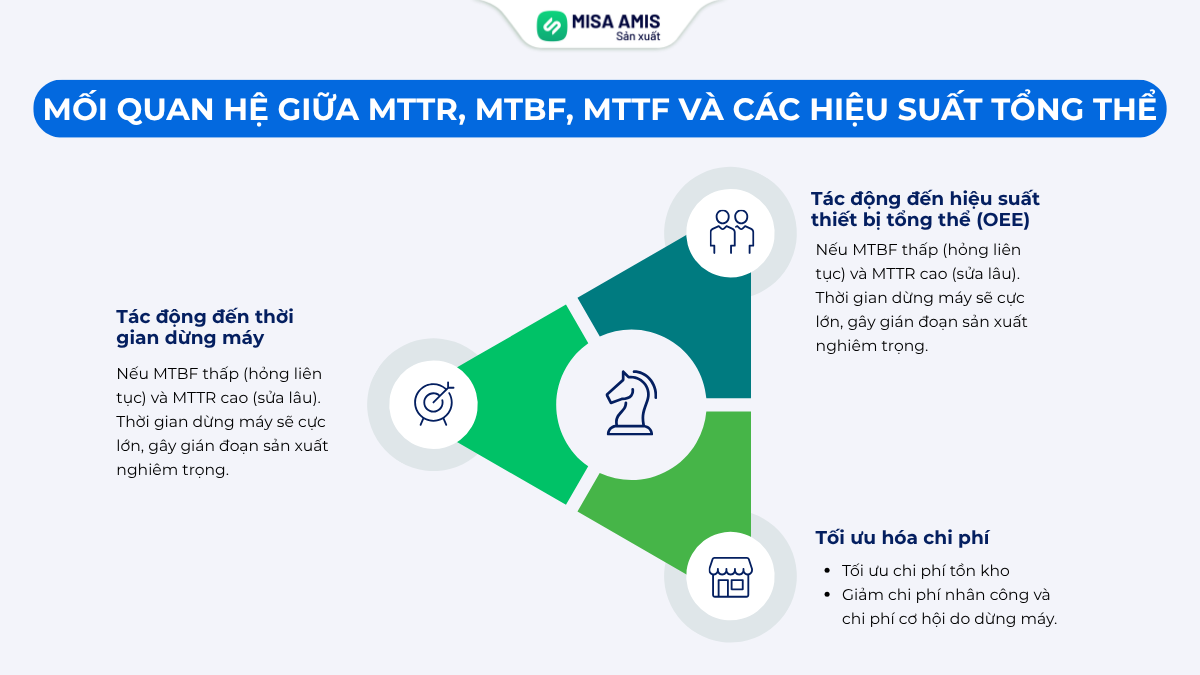 MISA AMIS
Sản xuất

MỐI QUAN HỆ GIỮA MTTR, MTBF, MTTF VÀ CÁC HIỆU SUẤT TỔNG THỂ

Tác động đến thời gian dừng máy

Nếu MTBF thấp (hỏng liên tục) và MTTR cao (sửa lâu). Thời gian dừng máy sẽ cực lớn, gây gián đoạn sản xuất nghiêm trọng.

Tác động đến hiệu suất thiết bị tổng thể (OEE)

Nếu MTBF thấp (hỏng liên tục) và MTTR cao (sửa lâu). Thời gian dừng máy sẽ cực lớn, gây gián đoạn sản xuất nghiêm trọng.

Tối ưu hóa chi phí

• Tối ưu chi phí tồn kho
• Giảm chi phí nhân công và chi phí cơ hội do dừng máy.